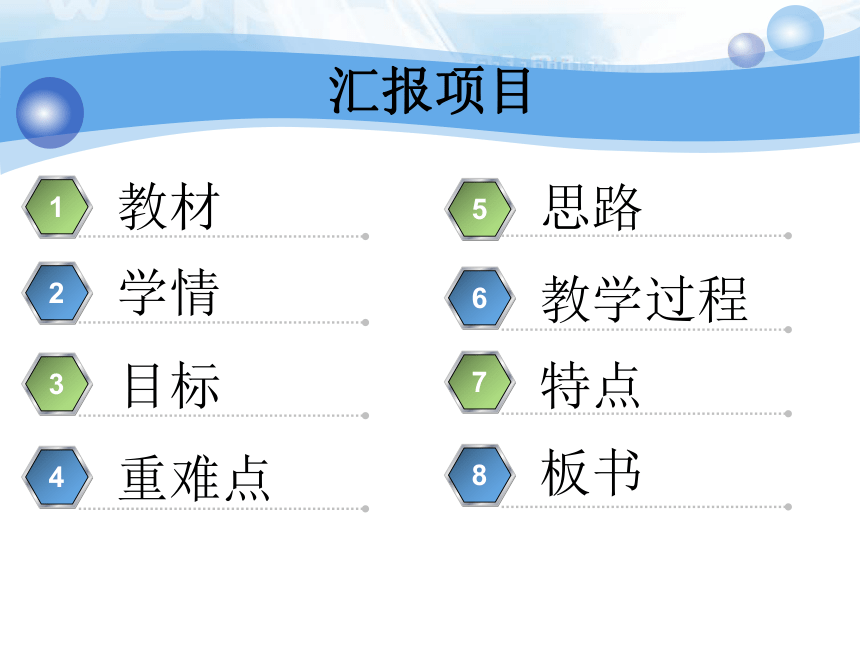 汇报项目

1 教材

2 学情

3 目标

4 重难点

5 思路

6 教学过程

7 特点

8 板书